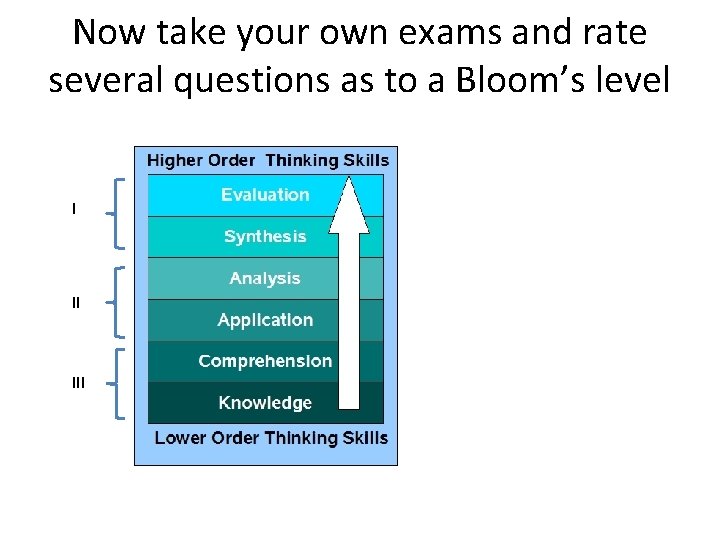 Now take your own exams and rate several questions as to a Bloom's level

Higher Order Thinking Skills

I

Evaluation

Synthesis

II

Analysis

Application

III

Comprehension

Knowledge

Lower Order Thinking Skills